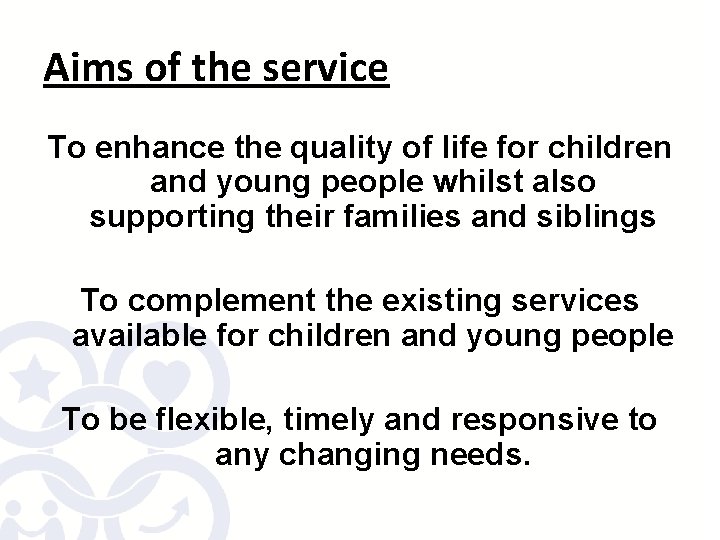 Aims of the service

To enhance the quality of life for children and young people whilst also supporting their families and siblings

To complement the existing services available for children and young people

To be flexible, timely and responsive to any changing needs.